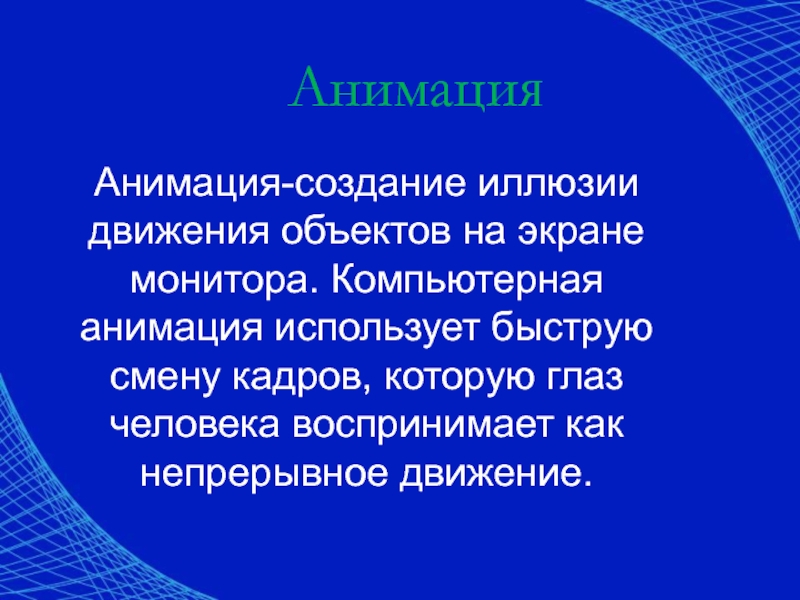 Анимация

Анимация-создание иллюзии движения объектов на экране монитора. Компьютерная анимация использует быструю смену кадров, которую глаз человека воспринимает как непрерывное движение.